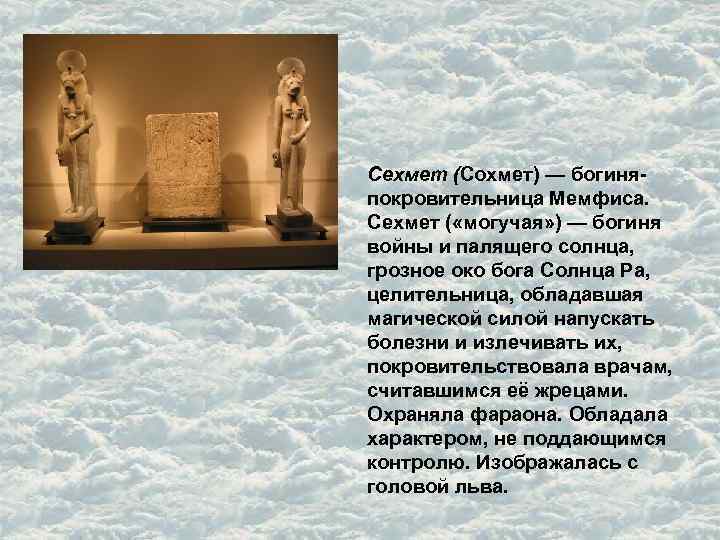 Сехмет (Сохмет) — богиня-покровительница Мемфиса. Сехмет («могучая») — богиня войны и палящего солнца, грозное око бога Солнца Ра, целительница, обладавшая магической силой напускать болезни и излечивать их, покровительствовала врачам, считавшимся её жрецами. Охраняла фараона. Обладала характером, не поддающимся контролю. Изображалась с головой льва.